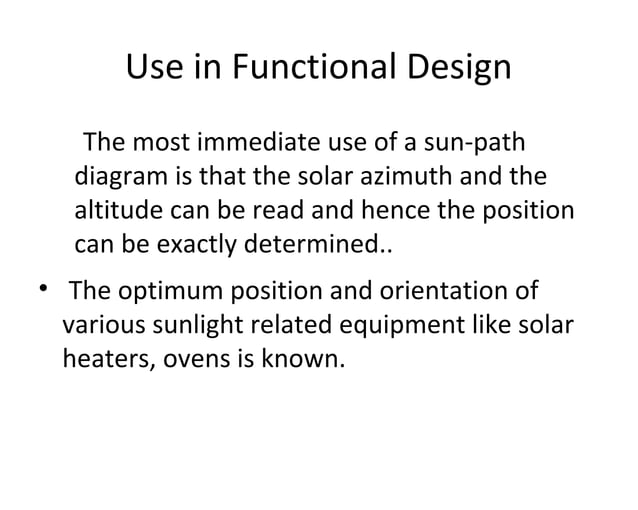 Use in Functional Design

The most immediate use of a sun-path diagram is that the solar azimuth and the altitude can be read and hence the position can be exactly determined..

• The optimum position and orientation of various sunlight related equipment like solar heaters, ovens is known.